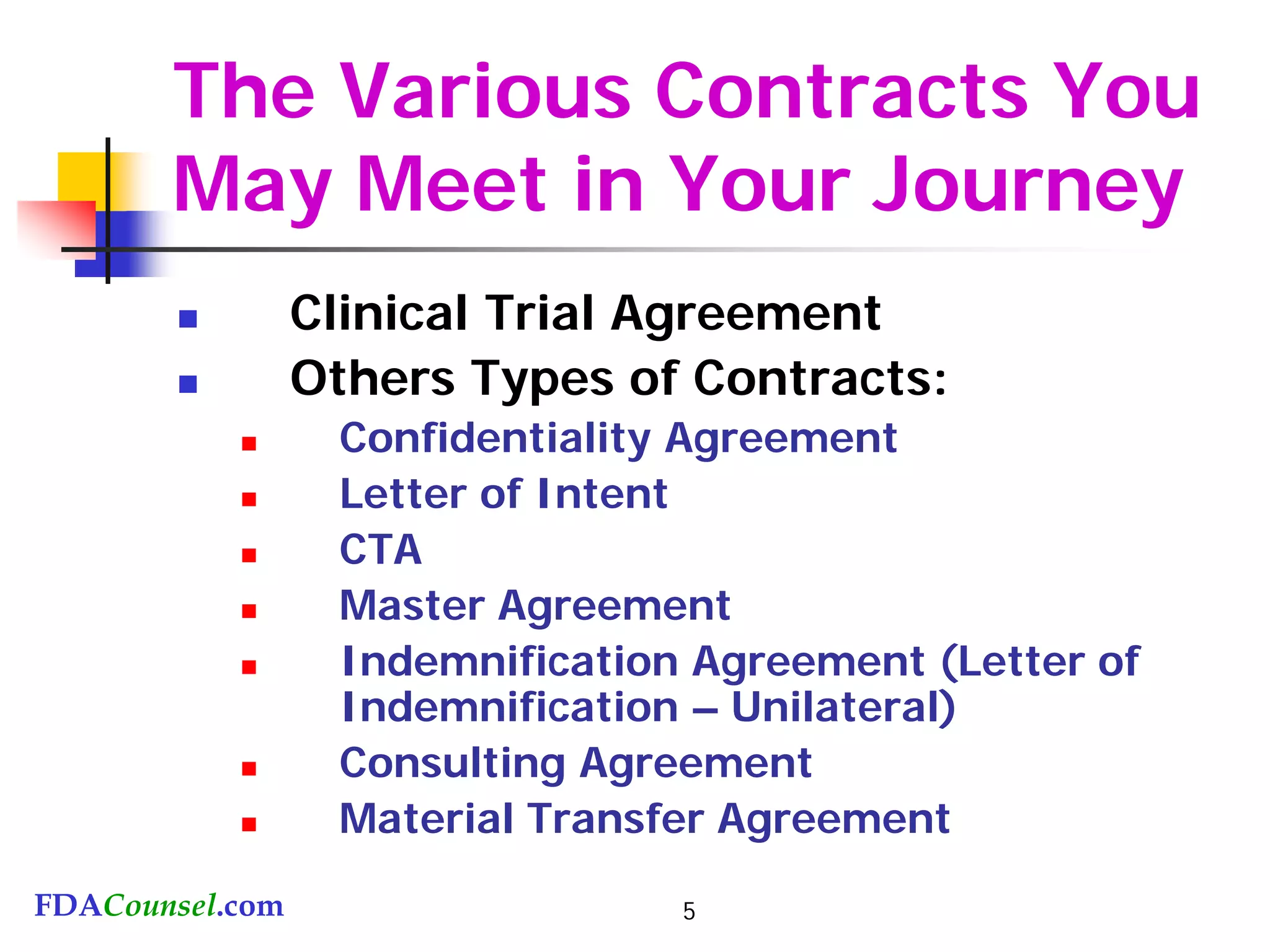 The Various Contracts You May Meet in Your Journey

- Clinical Trial Agreement
- Others Types of Contracts:
  - Confidentiality Agreement
  - Letter of Intent
  - CTA
  - Master Agreement
  - Indemnification Agreement (Letter of Indemnification – Unilateral)
  - Consulting Agreement
  - Material Transfer Agreement

FDACounsel.com

5